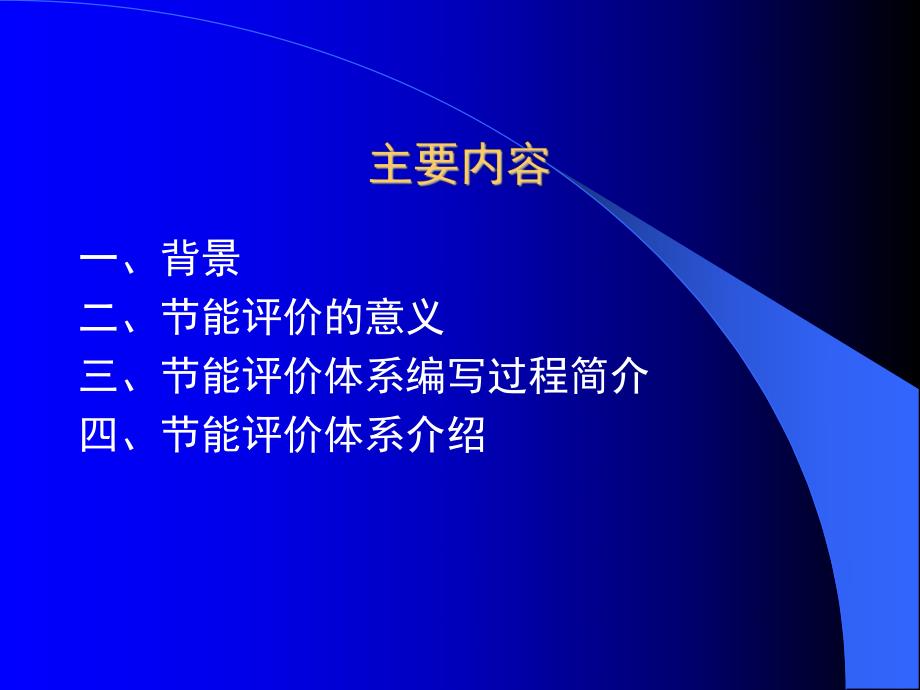 主要内容

一、背景
二、节能评价的意义
三、节能评价体系编写过程简介
四、节能评价体系介绍